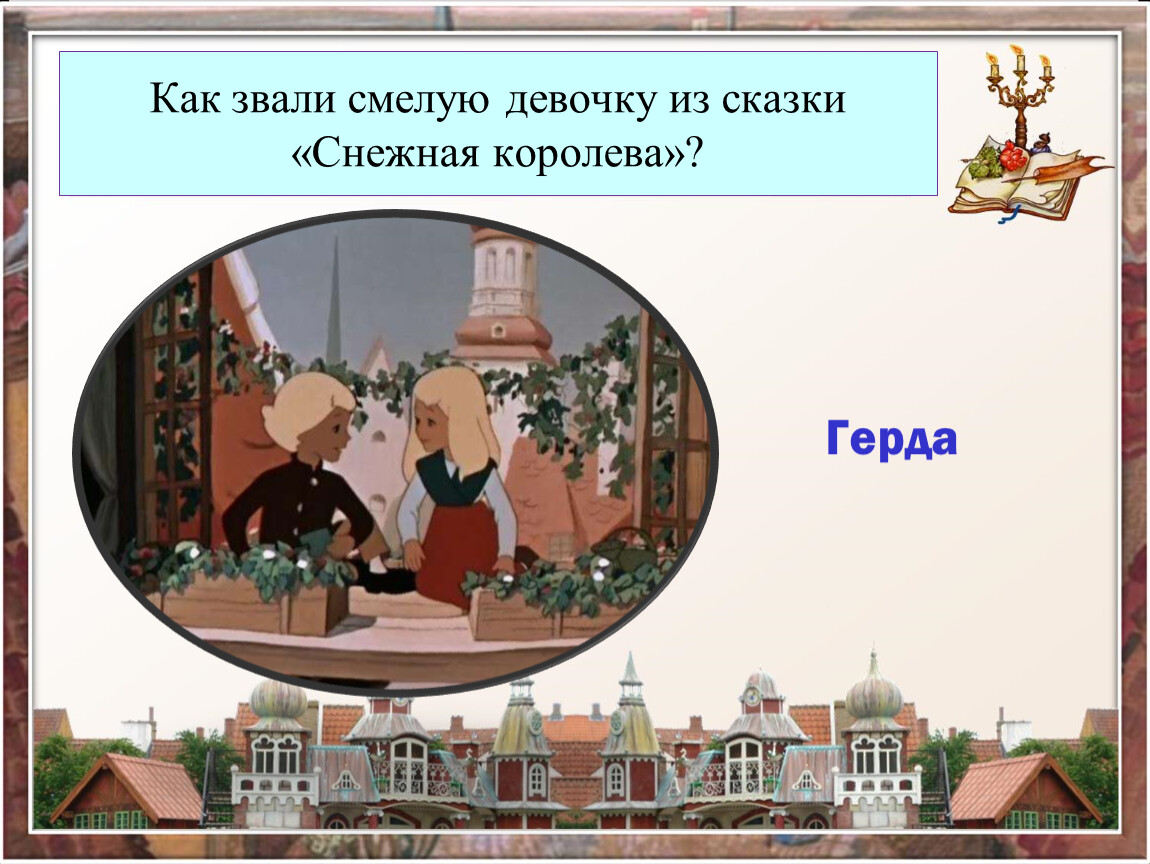 Как звали смелую девочку из сказки «Снежная королева»?

Герда